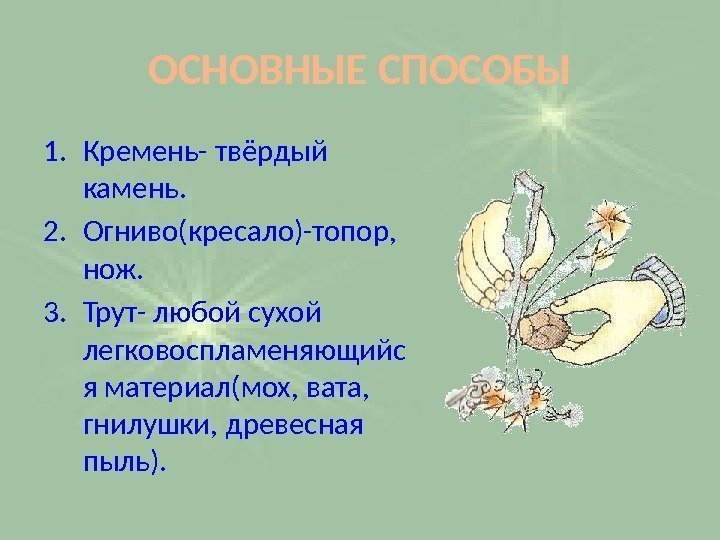 ОСНОВНЫЕ СПОСОБЫ

1. Кремень- твёрдый камень.
2. Огниво(кресало)-топор, нож.
3. Трут- любой сухой легковоспламеняющийся материал(мох, вата, гнилушки, древесная пыль).